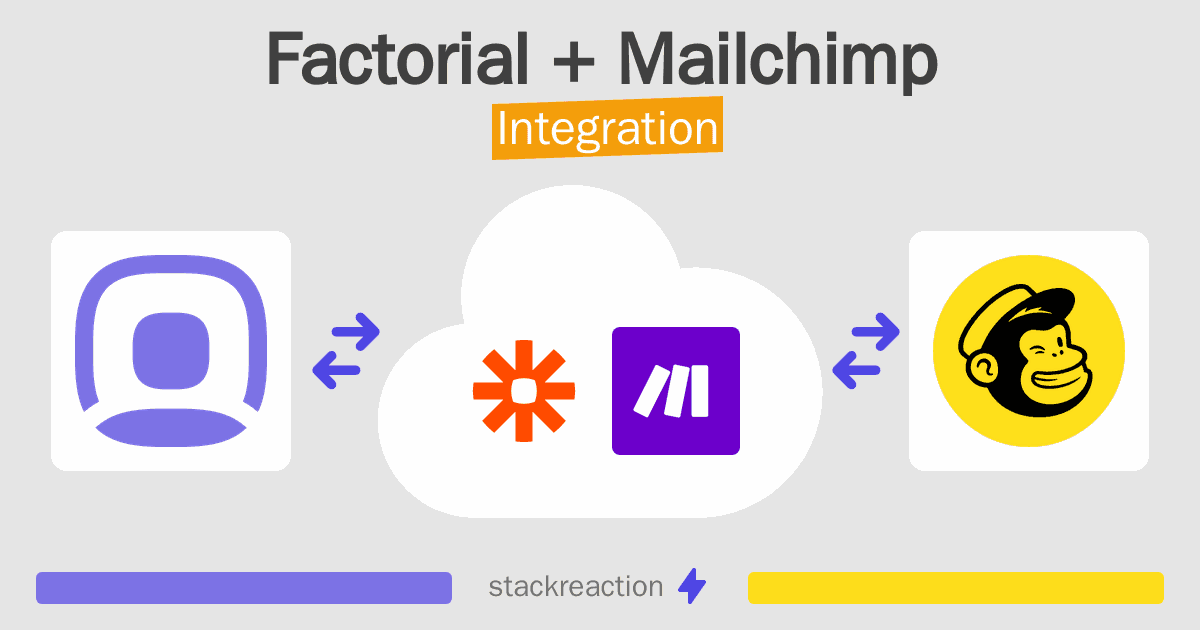 Factorial + Mailchimp
Integration

stackreaction